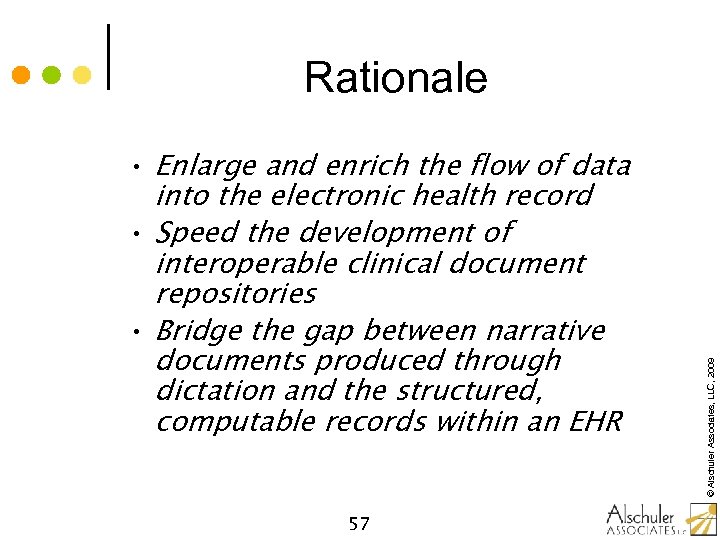 Rationale

• Enlarge and enrich the flow of data into the electronic health record
• Speed the development of interoperable clinical document repositories
• Bridge the gap between narrative documents produced through dictation and the structured, computable records within an EHR

© Alschuler Associates, LLC, 2009

57

Alschuler ASSOCIATES LLC